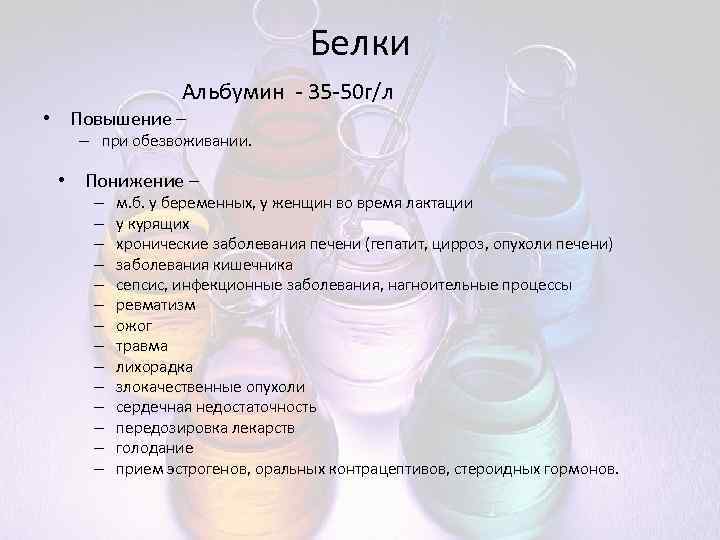 Белки

Альбумин - 35-50г/л

• Повышение –
– при обезвоживании.

• Понижение –
– м.б. у беременных, у женщин во время лактации
– у курящих
– хронические заболевания печени (гепатит, цирроз, опухоли печени)
– заболевания кишечника
– сепсис, инфекционные заболевания, нагноительные процессы
– ревматизм
– ожог
– травма
– лихорадка
– злокачественные опухоли
– сердечная недостаточность
– передозировка лекарств
– голодание
– прием эстрогенов, оральных контрацептивов, стероидных гормонов.